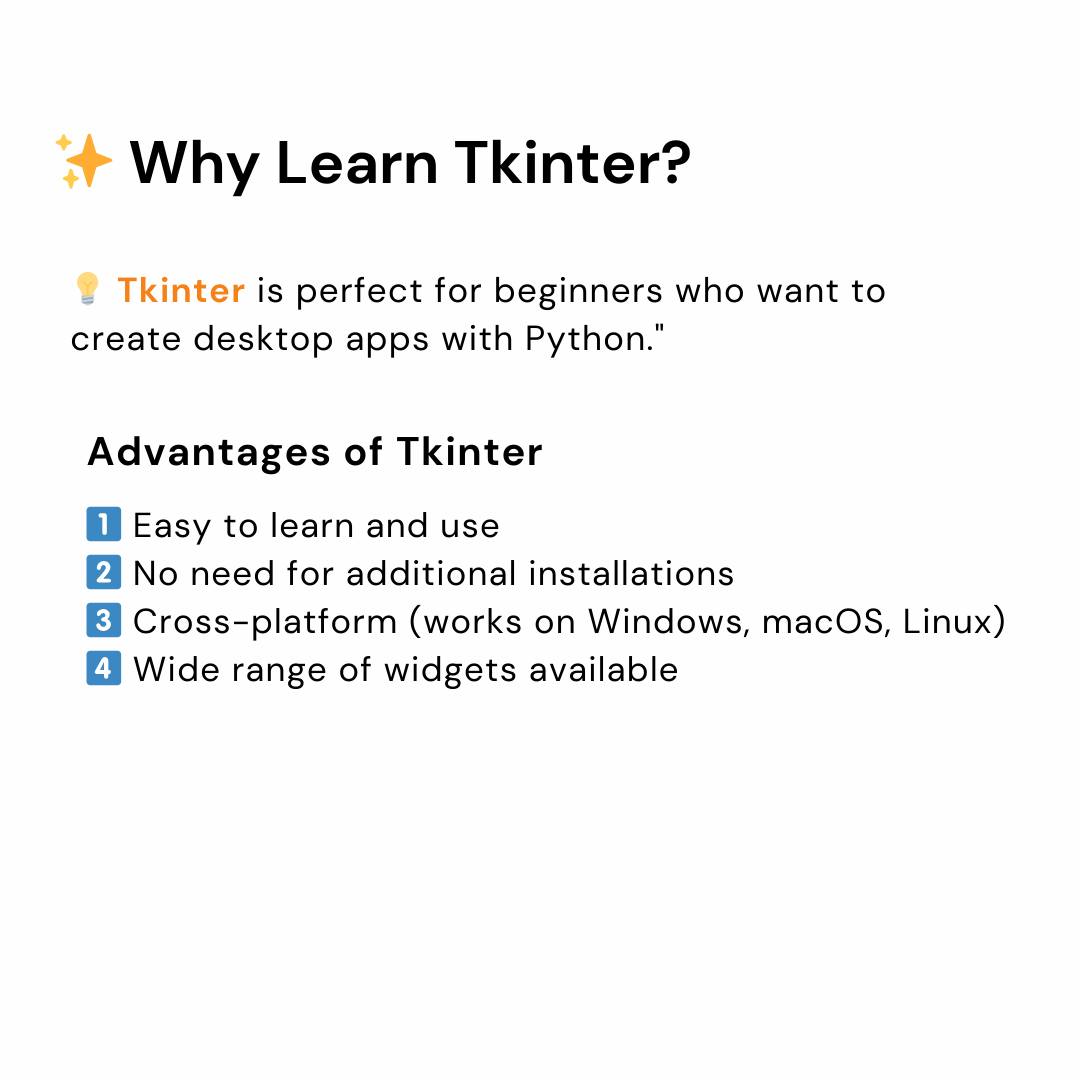 ✨ Why Learn Tkinter?

💡 Tkinter is perfect for beginners who want to create desktop apps with Python."

Advantages of Tkinter

1️⃣ Easy to learn and use
2️⃣ No need for additional installations
3️⃣ Cross-platform (works on Windows, macOS, Linux)
4️⃣ Wide range of widgets available